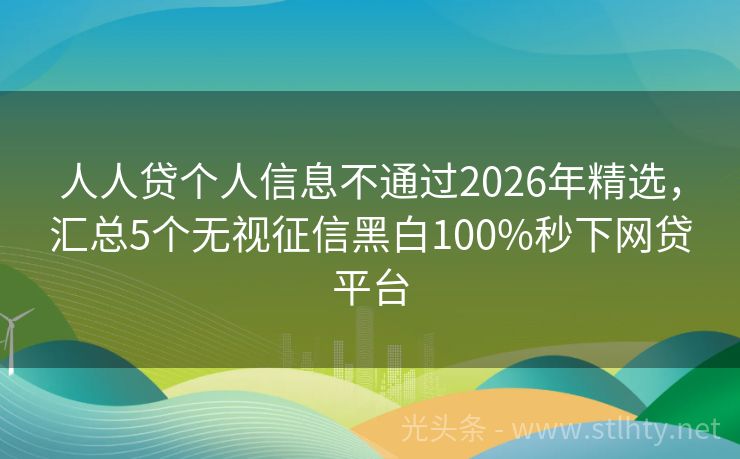 人人贷个人信息不通过2026年精选，汇总5个无视征信黑白100%秒下网贷平台

光头条 - www.stlhty.net